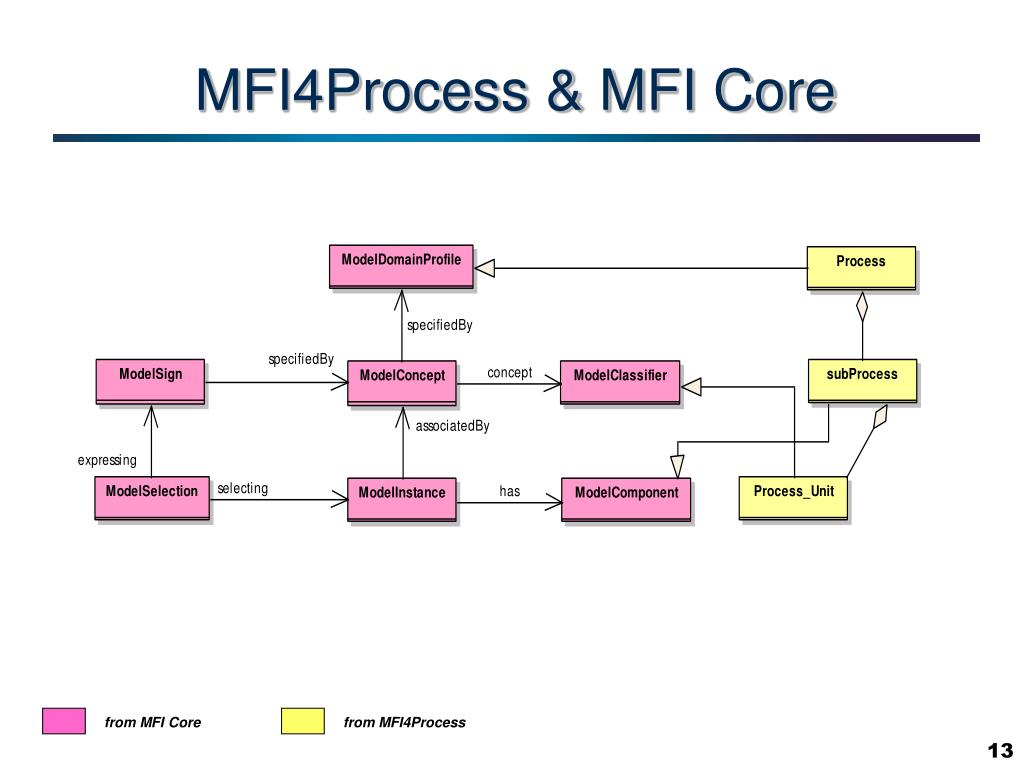 MFI4Process & MFI Core

ModelDomainProfile

Process

specifiedBy

specifiedBy

ModelSign

ModelConcept

concept

ModelClassifier

subProcess

associatedBy

expressing

ModelSelection

selecting

ModelInstance

has

ModelComponent

Process_Unit

from MFI Core

from MFI4Process

13